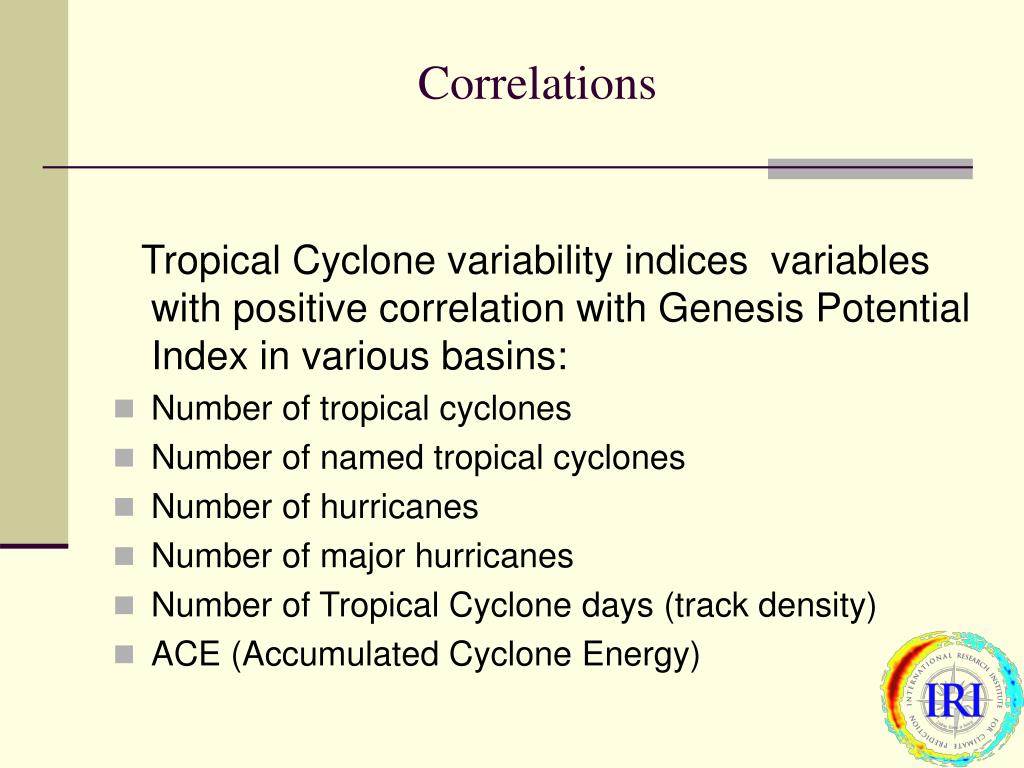 Correlations

Tropical Cyclone variability indices variables with positive correlation with Genesis Potential Index in various basins:

- Number of tropical cyclones
- Number of named tropical cyclones
- Number of hurricanes
- Number of major hurricanes
- Number of Tropical Cyclone days (track density)
- ACE (Accumulated Cyclone Energy)

INTERNATIONAL RESEARCH INSTITUTE FOR CLIMATE PREDICTION
IRI